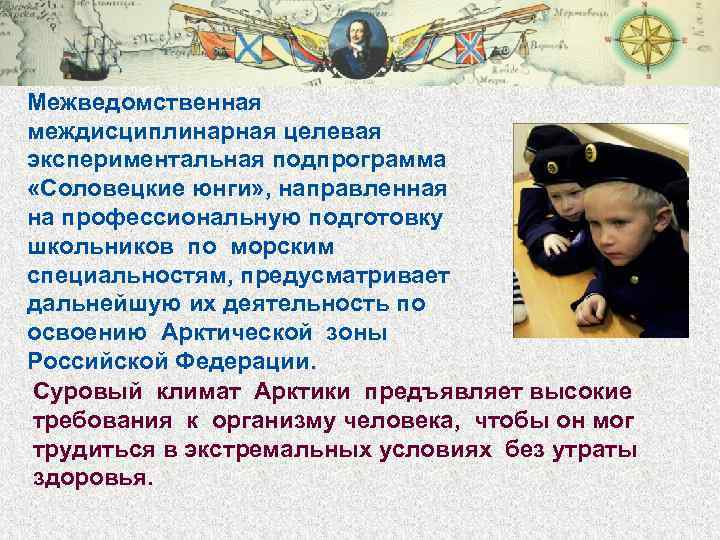 Межведомственная междисциплинарная целевая экспериментальная подпрограмма «Соловецкие юнги», направленная на профессиональную подготовку школьников по морским специальностям, предусматривает дальнейшую их деятельность по освоению Арктической зоны Российской Федерации.

Суровый климат Арктики предъявляет высокие требования к организму человека, чтобы он мог трудиться в экстремальных условиях без утраты здоровья.